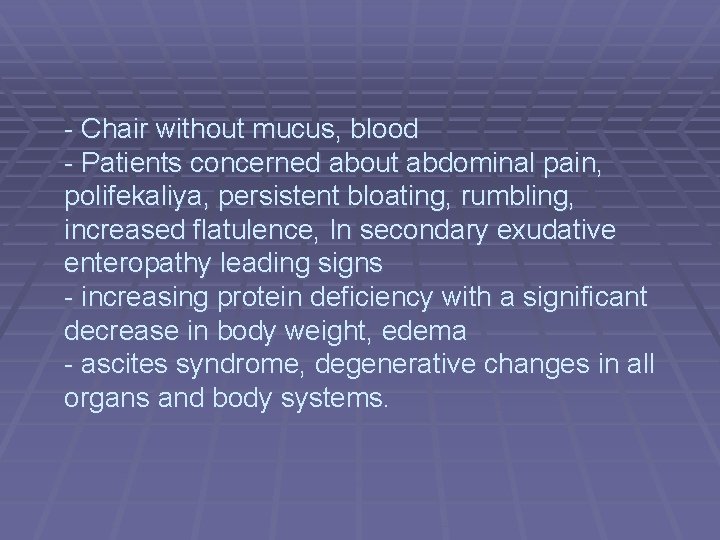 - Chair without mucus, blood
- Patients concerned about abdominal pain, polifekaliya, persistent bloating, rumbling, increased flatulence, In secondary exudative enteropathy leading signs
- increasing protein deficiency with a significant decrease in body weight, edema
- ascites syndrome, degenerative changes in all organs and body systems.